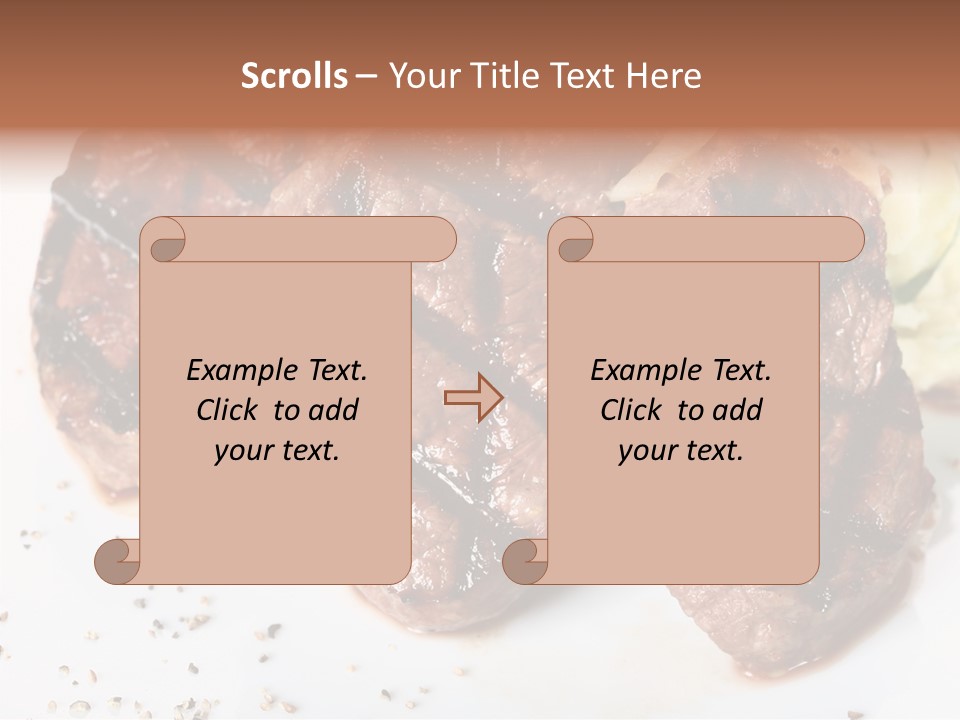 Scrolls – Your Title Text Here

Example Text. Click to add your text.

Example Text. Click to add your text.